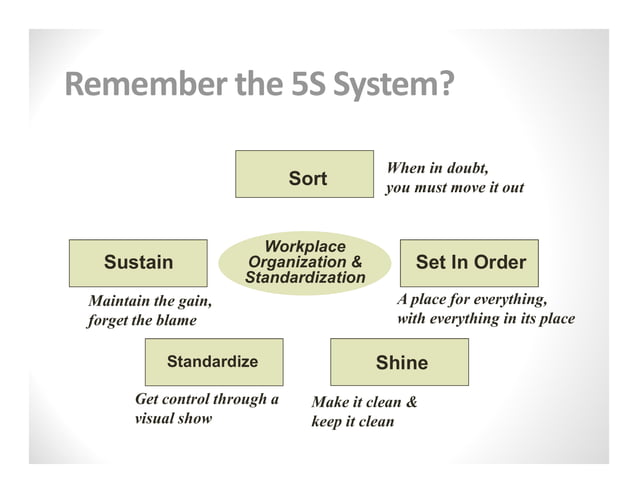 Remember the 5S System?

Sort

When in doubt, you must move it out

Sustain

Workplace Organization & Standardization

Set In Order

Maintain the gain, forget the blame

A place for everything, with everything in its place

Standardize

Shine

Get control through a visual show

Make it clean & keep it clean